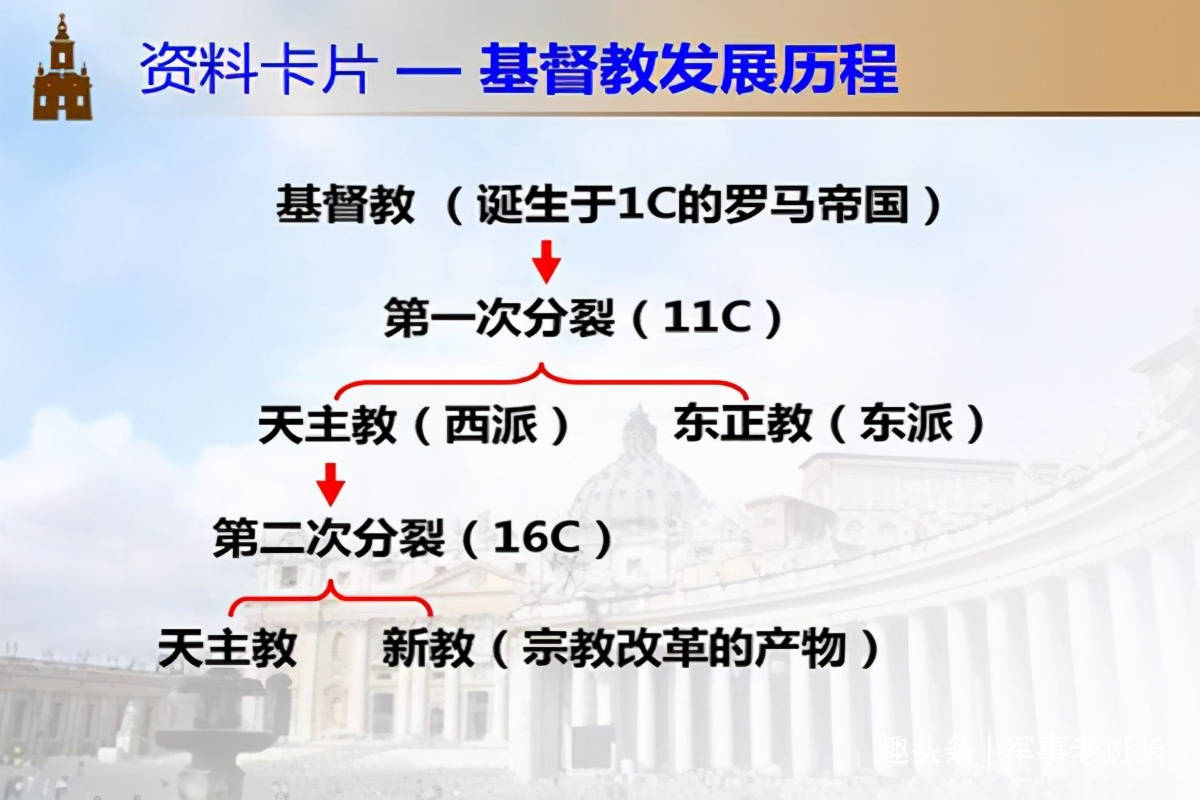 资料卡片 — 基督教发展历程

基督教（诞生于1C的罗马帝国）

第一次分裂（11C）

天主教（西派） 东正教（东派）

第二次分裂（16C）

天主教 新教（宗教改革的产物）

趣头条 | 军事老班长